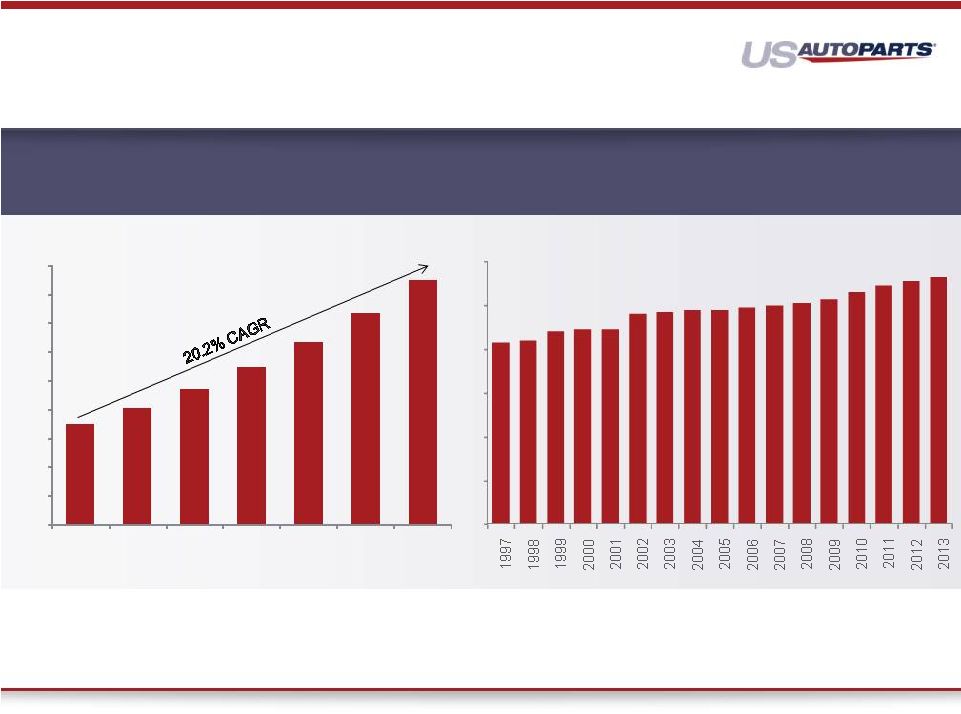 US AUTOPARTS

20.2% CAGR

1997
1998
1999
2000
2001
2002
2003
2004
2005
2006
2007
2008
2009
2010
2011
2012
2013